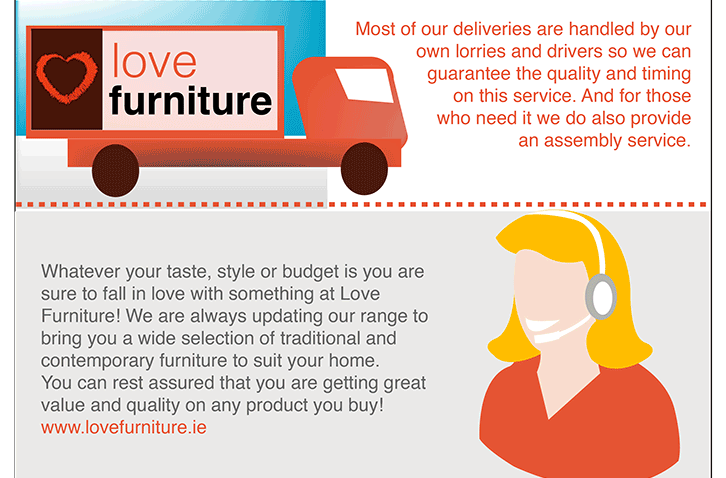 love
furniture

Most of our deliveries are handled by our own lorries and drivers so we can guarantee the quality and timing on this service. And for those who need it we do also provide an assembly service.

Whatever your taste, style or budget is you are sure to fall in love with something at Love Furniture! We are always updating our range to bring you a wide selection of traditional and contemporary furniture to suit your home.
You can rest assured that you are getting great value and quality on any product you buy!
www.lovefurniture.ie